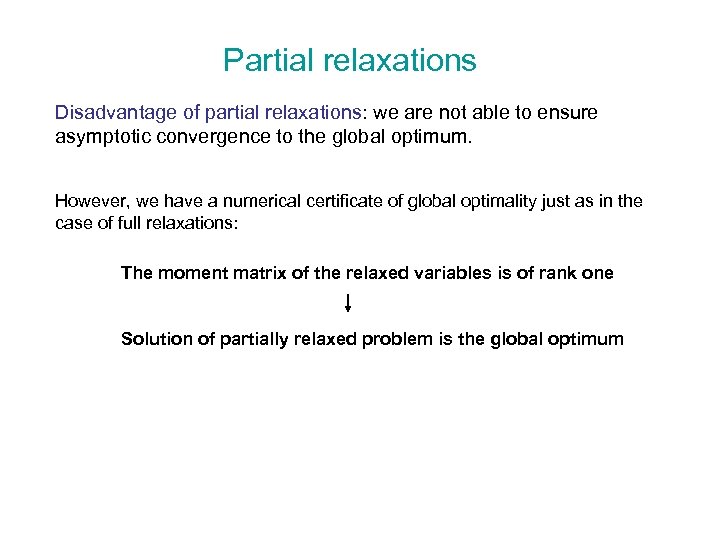 Partial relaxations

Disadvantage of partial relaxations: we are not able to ensure asymptotic convergence to the global optimum.

However, we have a numerical certificate of global optimality just as in the case of full relaxations:

The moment matrix of the relaxed variables is of rank one

↓

Solution of partially relaxed problem is the global optimum